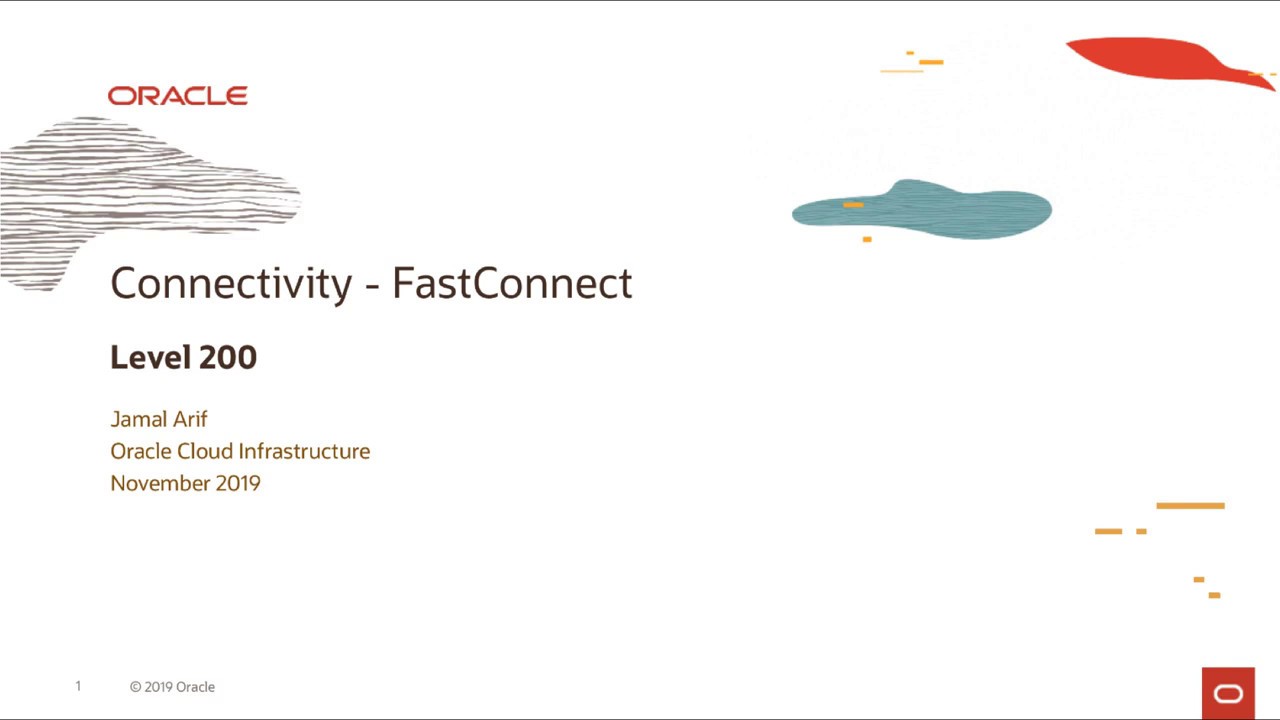 ORACLE

Connectivity - FastConnect

Level 200

Jamal Arif
Oracle Cloud Infrastructure
November 2019

1 © 2019 Oracle